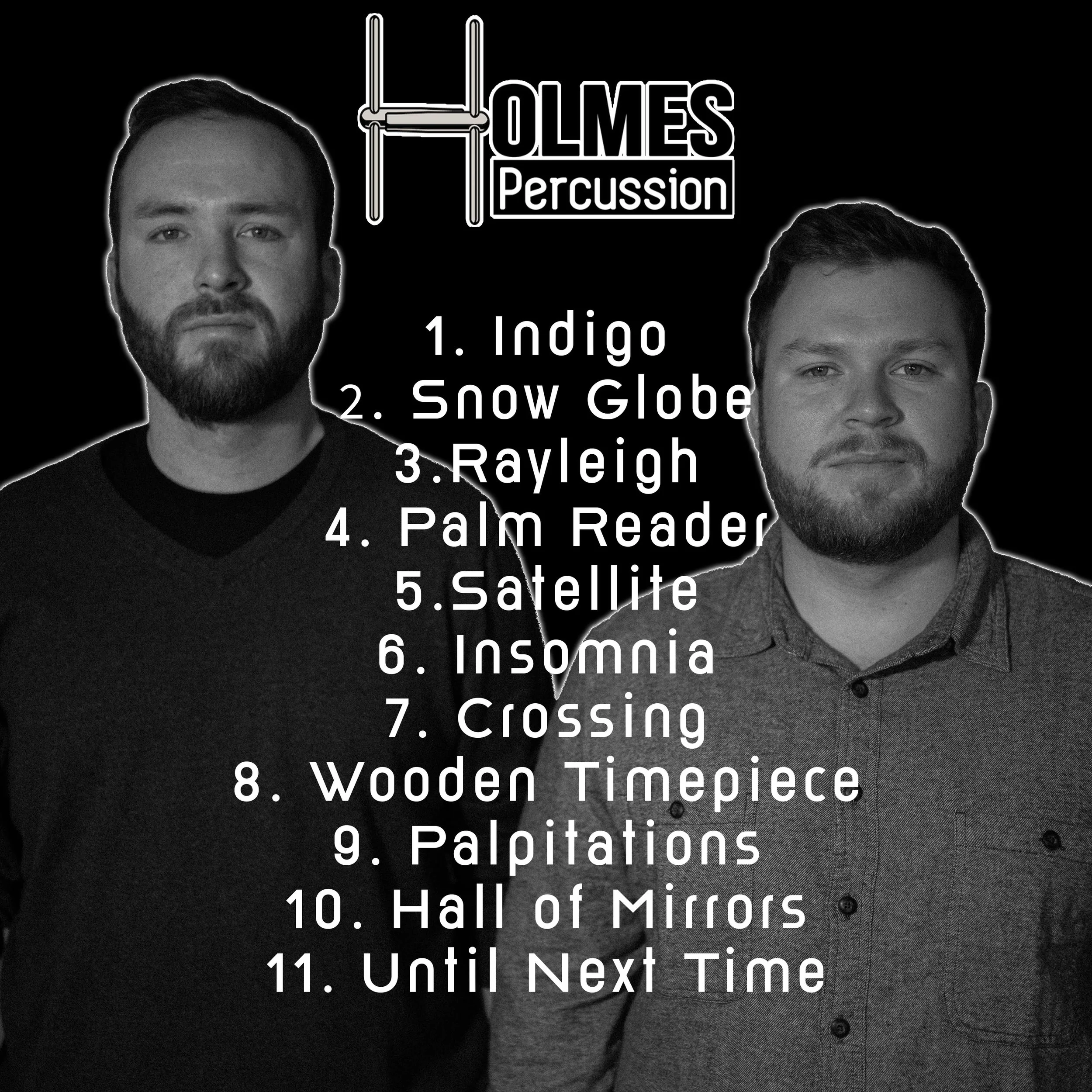 HOLMES
Percussion

1. Indigo
2. Snow Globe
3.Rayleigh
4. Palm Reader
5.Satellite
6. Insomnia
7. Crossing
8. Wooden Timepiece
9. Palpitations
10. Hall of Mirrors
11. Until Next Time